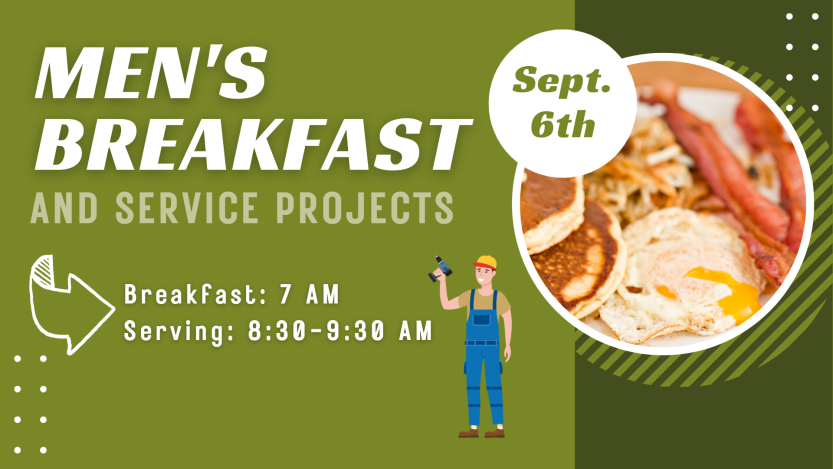 MEN'S BREAKFAST

AND SERVICE PROJECTS

Sept. 6th

Breakfast: 7 AM
Serving: 8:30-9:30 AM